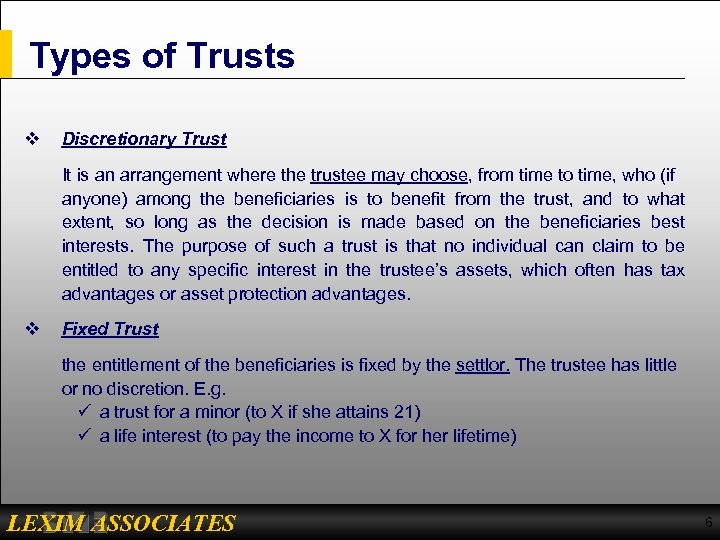 Types of Trusts

❖ Discretionary Trust

It is an arrangement where the trustee may choose, from time to time, who (if anyone) among the beneficiaries is to benefit from the trust, and to what extent, so long as the decision is made based on the beneficiaries best interests. The purpose of such a trust is that no individual can claim to be entitled to any specific interest in the trustee's assets, which often has tax advantages or asset protection advantages.

❖ Fixed Trust

the entitlement of the beneficiaries is fixed by the settlor. The trustee has little or no discretion. E.g.

✓ a trust for a minor (to X if she attains 21)
✓ a life interest (to pay the income to X for her lifetime)

LEXIM ASSOCIATES

6